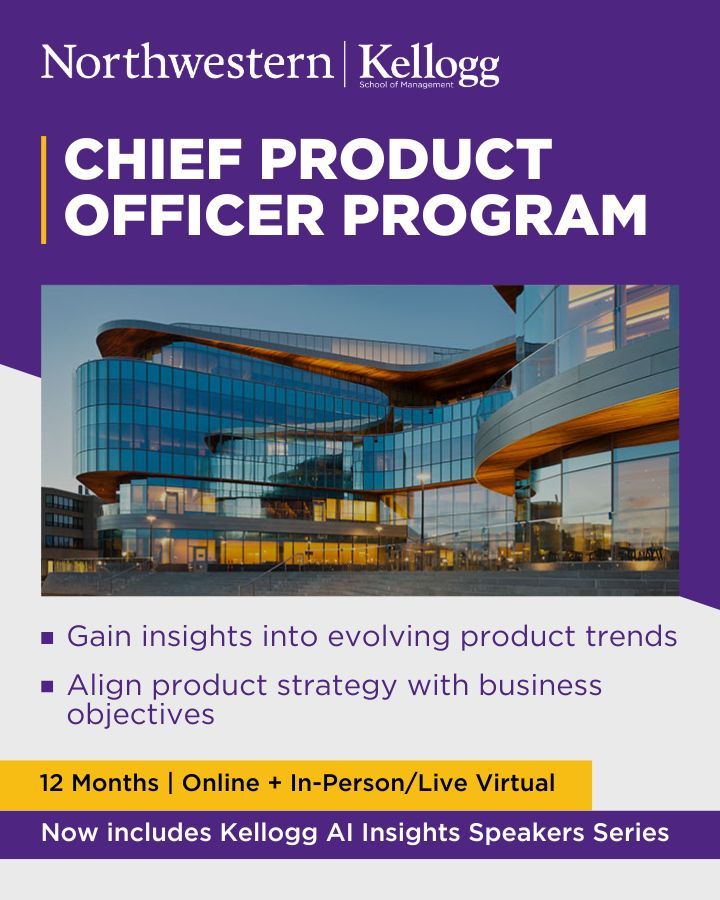 Northwestern | Kellogg
School of Management

CHIEF PRODUCT OFFICER PROGRAM

▪ Gain insights into evolving product trends

▪ Align product strategy with business objectives

12 Months | Online + In-Person/Live Virtual

Now includes Kellogg AI Insights Speakers Series